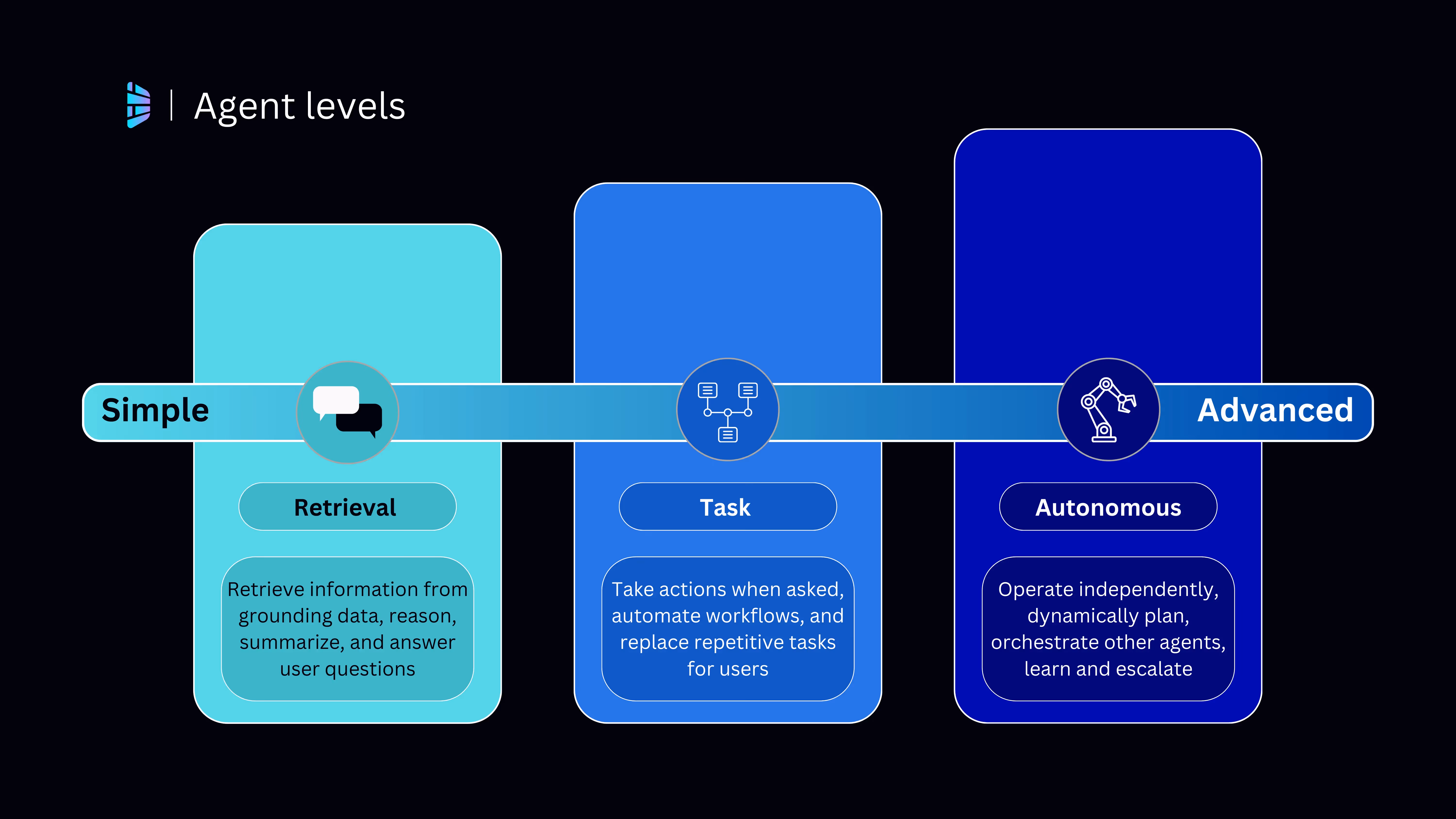 Agent levels

Simple

Advanced

Retrieval

Retrieve information from grounding data, reason, summarize, and answer user questions

Task

Take actions when asked, automate workflows, and replace repetitive tasks for users

Autonomous

Operate independently, dynamically plan, orchestrate other agents, learn and escalate